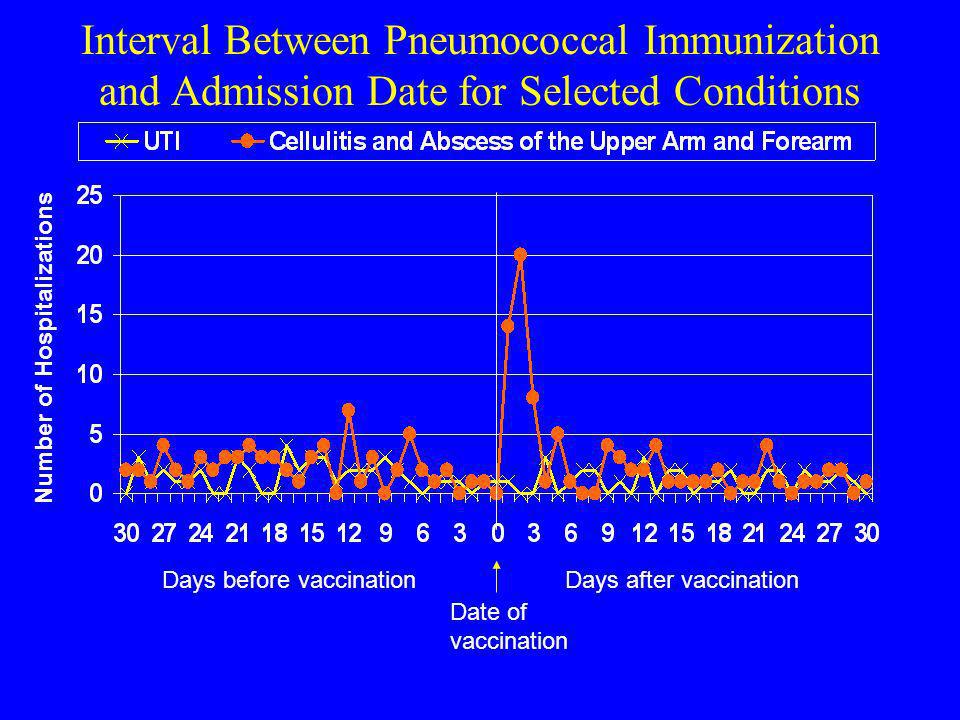 Interval Between Pneumococcal Immunization and Admission Date for Selected Conditions

UTI
Cellulitis and Abscess of the Upper Arm and Forearm

Number of Hospitalizations

25
20
15
10
5
0

30 27 24 21 18 15 12 9 6 3 0 3 6 9 12 15 18 21 24 27 30

Days before vaccination
Days after vaccination
Date of vaccination